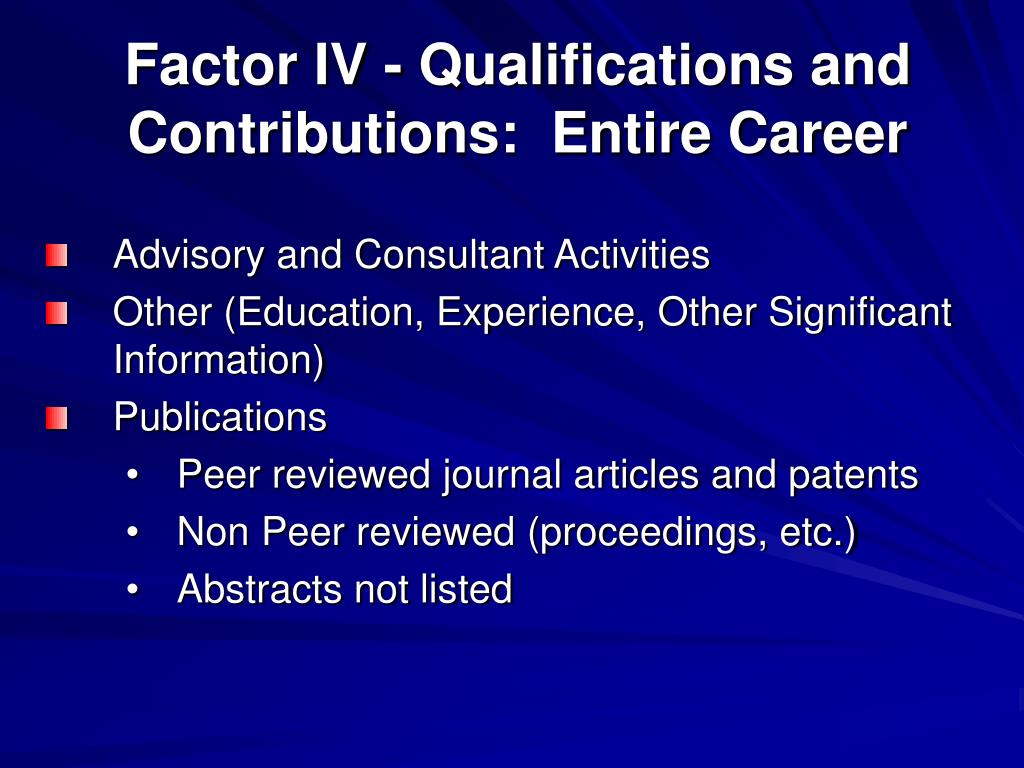 Factor IV - Qualifications and Contributions: Entire Career

Advisory and Consultant Activities

Other (Education, Experience, Other Significant Information)

Publications

• Peer reviewed journal articles and patents
• Non Peer reviewed (proceedings, etc.)
• Abstracts not listed